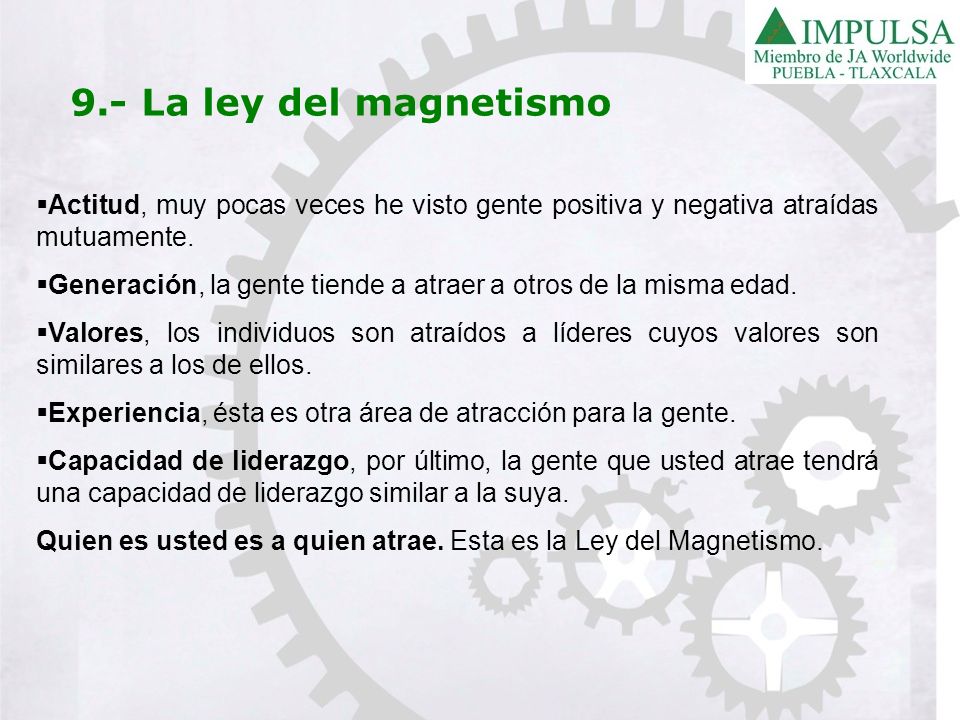 IMPULSA
Miembro de JA Worldwide
PUEBLA - TLAXCALA

9.- La ley del magnetismo

▪Actitud, muy pocas veces he visto gente positiva y negativa atraídas mutuamente.

▪Generación, la gente tiende a atraer a otros de la misma edad.

▪Valores, los individuos son atraídos a líderes cuyos valores son similares a los de ellos.

▪Experiencia, ésta es otra área de atracción para la gente.

▪Capacidad de liderazgo, por último, la gente que usted atrae tendrá una capacidad de liderazgo similar a la suya.

Quien es usted es a quien atrae. Esta es la Ley del Magnetismo.